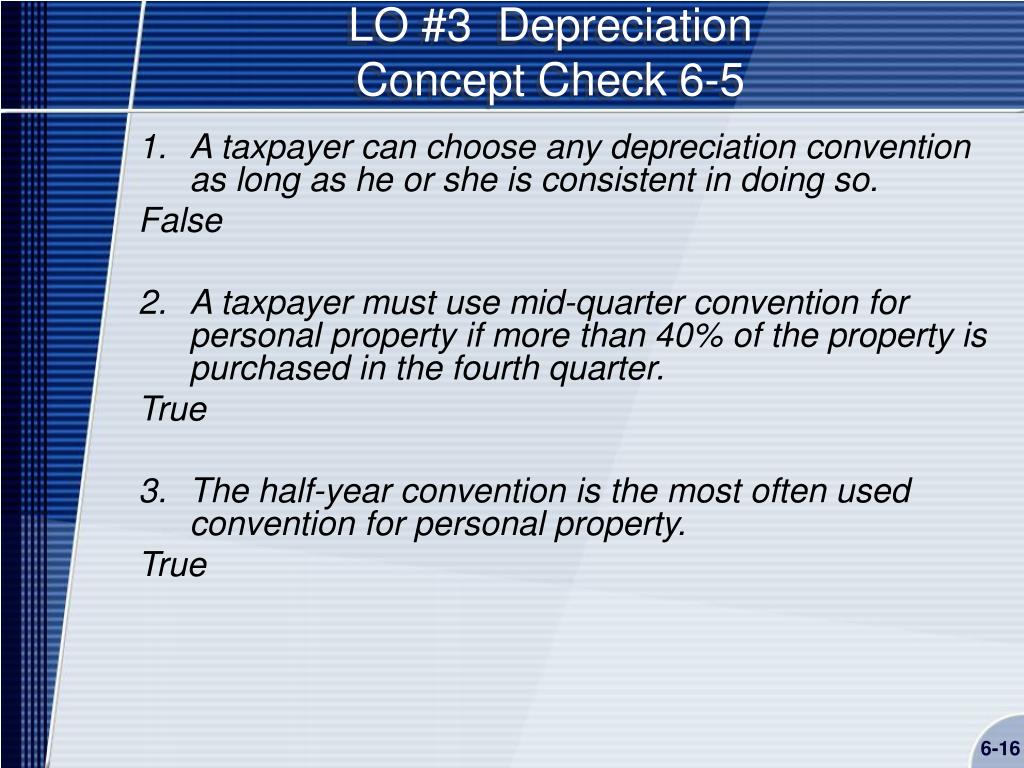 LO #3 Depreciation
Concept Check 6-5

1. A taxpayer can choose any depreciation convention as long as he or she is consistent in doing so.

False

2. A taxpayer must use mid-quarter convention for personal property if more than 40% of the property is purchased in the fourth quarter.

True

3. The half-year convention is the most often used convention for personal property.

True

6-16